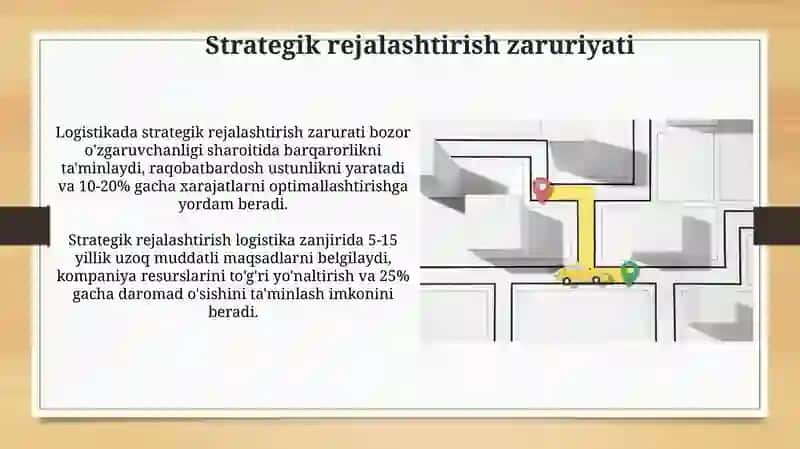 Strategik rejalashtirish zaruriyati

Logistikada strategik rejalashtirish zarurati bozor o'zgaruvchanligi sharoitida barqarorlikni ta'minlaydi, raqobatbardosh ustunlikni yaratadi va 10-20% gacha xarajatlarni optimallashtirishga yordam beradi.

Strategik rejalashtirish logistika zanjirida 5-15 yillik uzoq muddatli maqsadlarni belgilaydi, kompaniya resurslarini to'g'ri yo'naltirish va 25% gacha daromad o'sishini ta'minlash imkonini beradi.